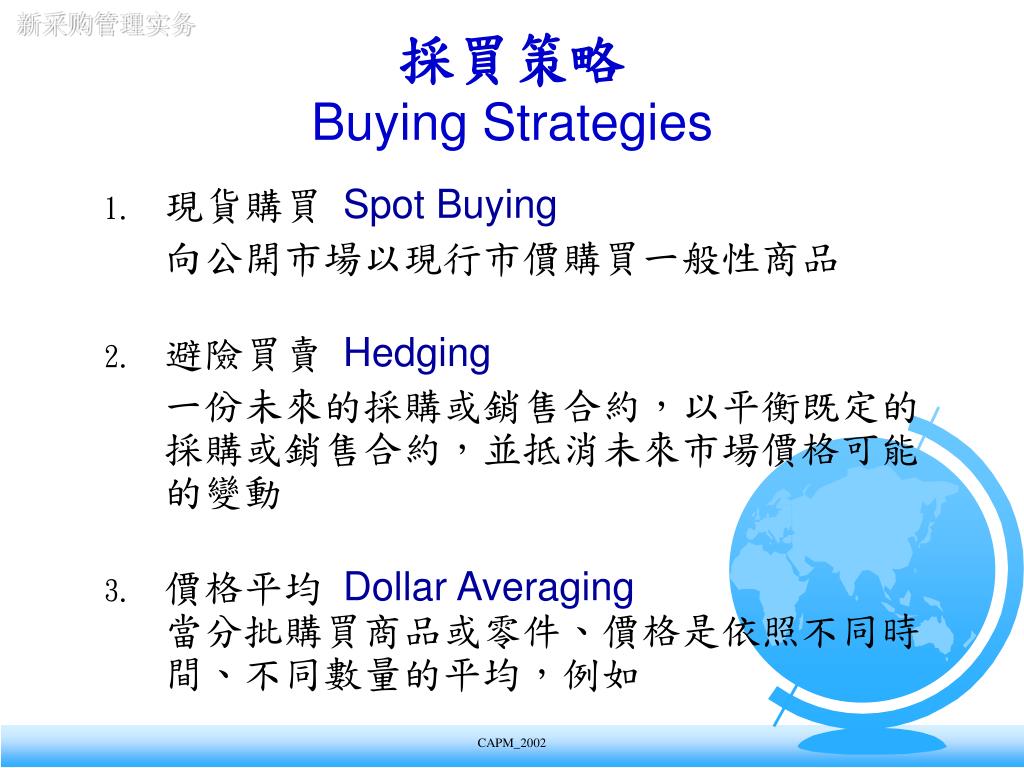 新采购管理实务

採買策略
Buying Strategies

1. 現貨購買 Spot Buying
向公開市場以現行市價購買一般性商品

2. 避險買賣 Hedging
一份未來的採購或銷售合約，以平衡既定的採購或銷售合約，並抵消未來市場價格可能的變動

3. 價格平均 Dollar Averaging
當分批購買商品或零件、價格是依照不同時間、不同數量的平均，例如

CAPM_2002